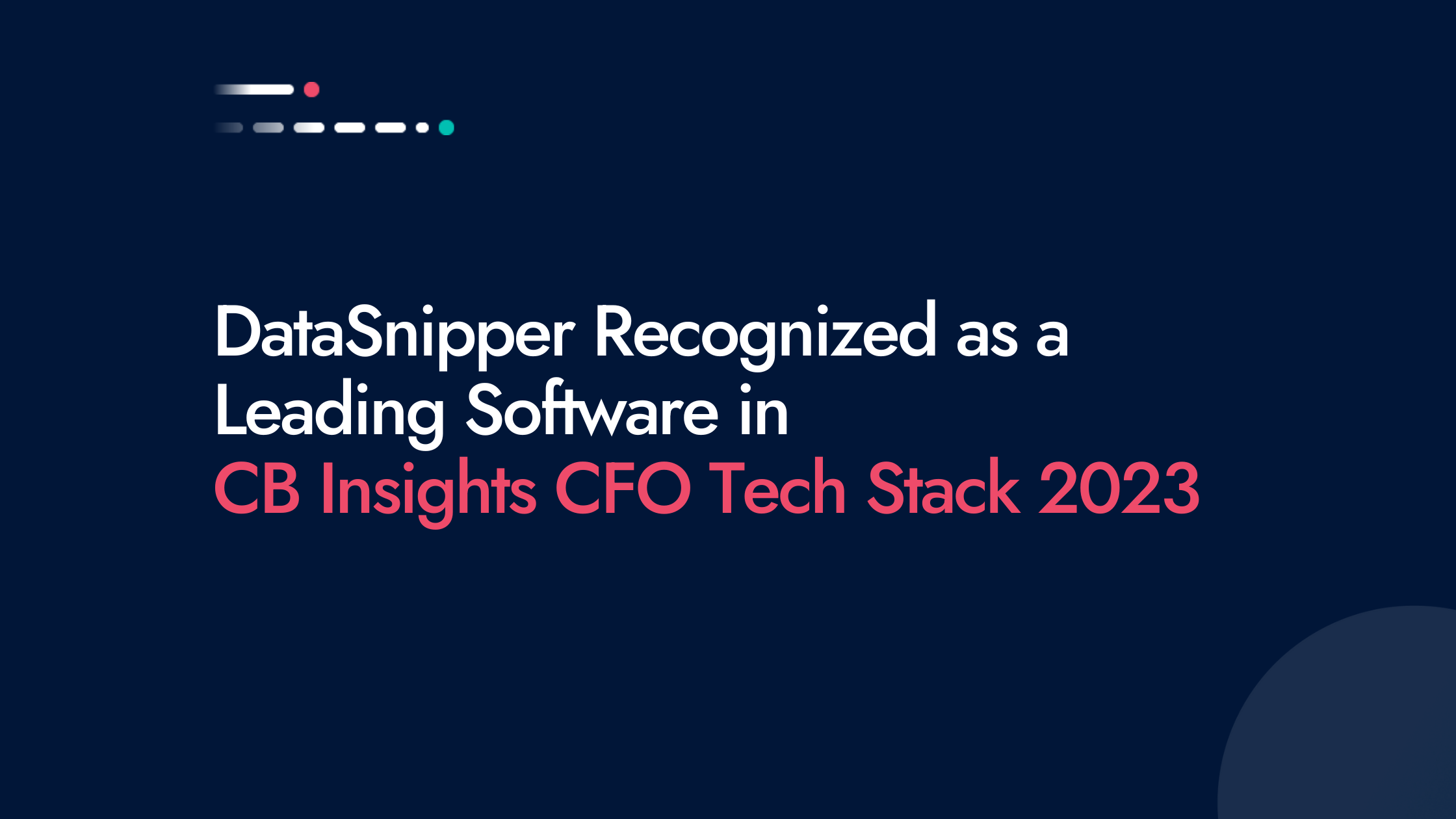 DataSnipper Recognized as a Leading Software in CB Insights CFO Tech Stack 2023